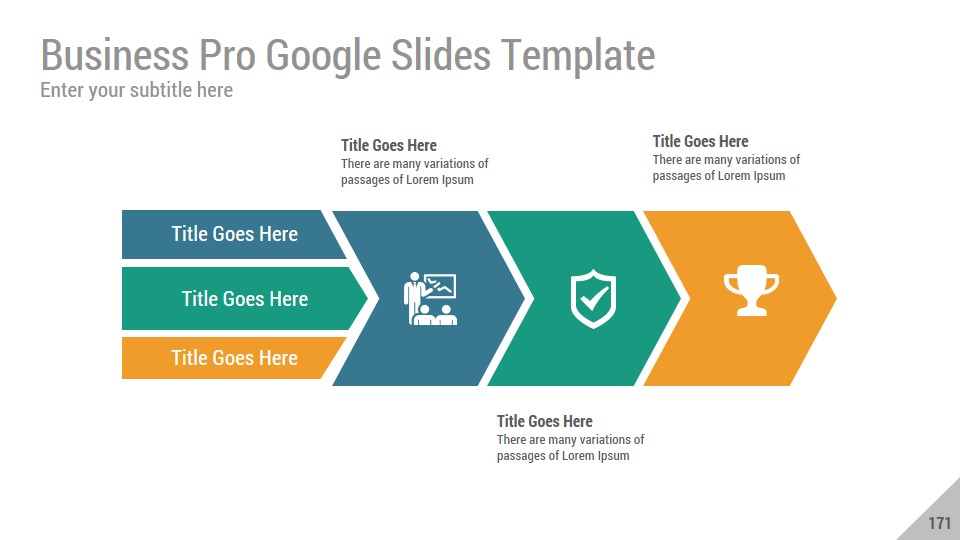 Business Pro Google Slides Template
Enter your subtitle here

Title Goes Here
There are many variations of passages of Lorem Ipsum

Title Goes Here
There are many variations of passages of Lorem Ipsum

Title Goes Here

Title Goes Here

Title Goes Here

Title Goes Here
There are many variations of passages of Lorem Ipsum

171